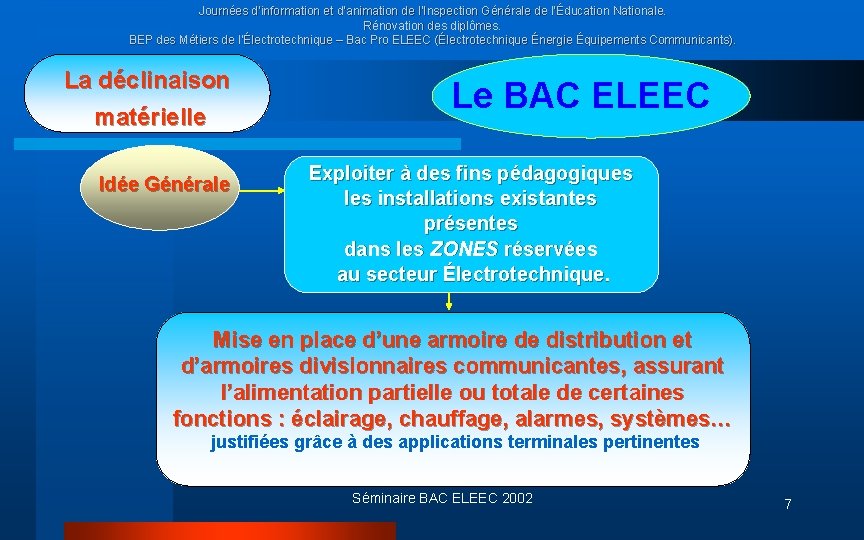 Journées d'information et d'animation de l'Inspection Générale de l'Éducation Nationale.
Rénovation des diplômes.
BEP des Métiers de l'Électrotechnique – Bac Pro ELEEC (Électrotechnique Énergie Équipements Communicants).

La déclinaison matérielle

Le BAC ELEEC

Idée Générale

Exploiter à des fins pédagogiques les installations existantes présentes dans les ZONES réservées au secteur Électrotechnique.

Mise en place d'une armoire de distribution et d'armoires divisionnaires communicantes, assurant l'alimentation partielle ou totale de certaines fonctions : éclairage, chauffage, alarmes, systèmes… justifiées grâce à des applications terminales pertinentes

Séminaire BAC ELEEC 2002

7